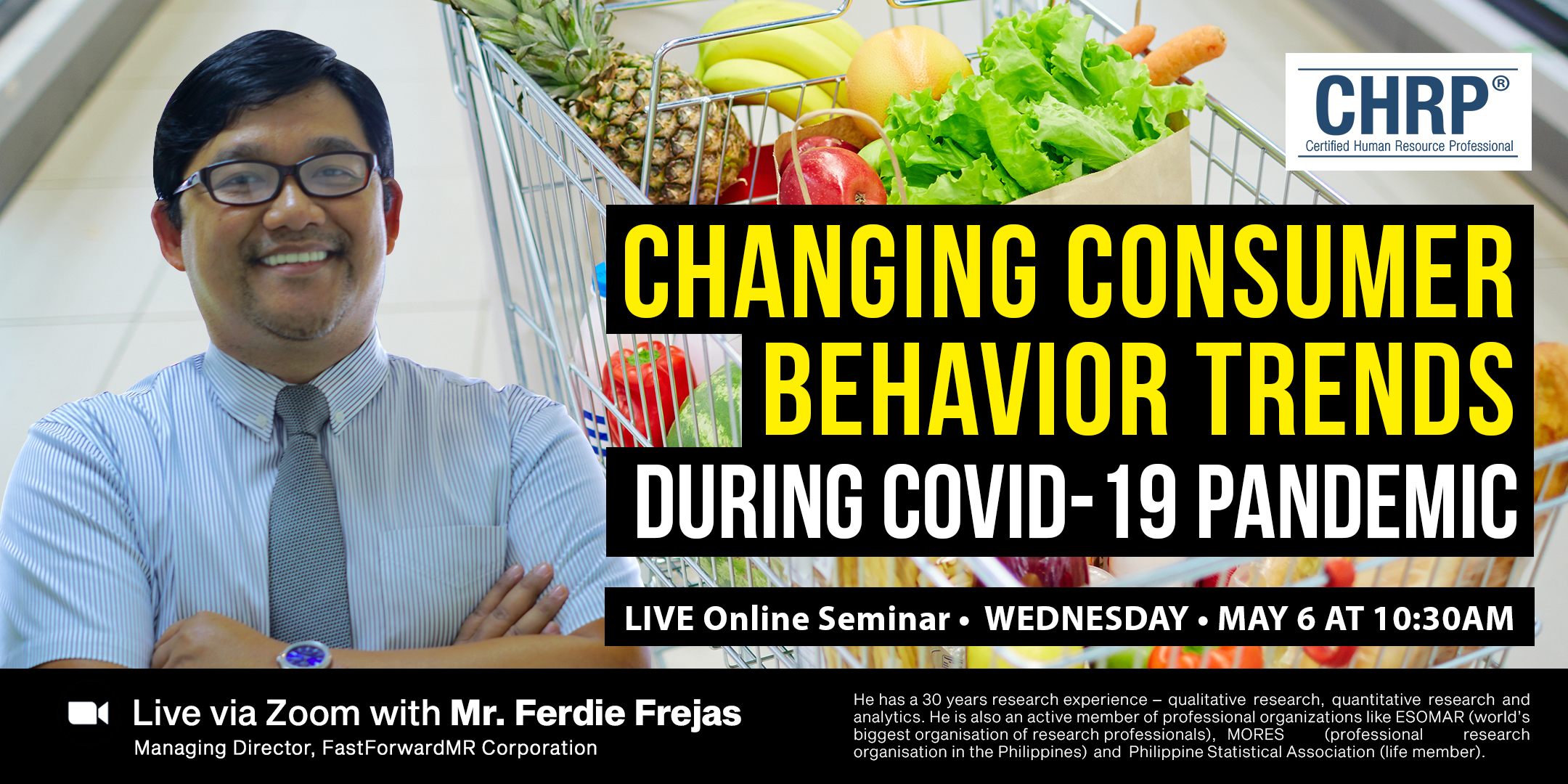 CHRP®
Certified Human Resource Professional

CHANGING CONSUMER BEHAVIOR TRENDS DURING COVID-19 PANDEMIC

LIVE Online Seminar • WEDNESDAY • MAY 6 AT 10:30AM

Live via Zoom with Mr. Ferdie Frejas
Managing Director, FastForwardMR Corporation

He has a 30 years research experience – qualitative research, quantitative research and analytics. He is also an active member of professional organizations like ESOMAR (world's biggest organisation of research professionals), MORES (professional research organisation in the Philippines) and Philippine Statistical Association (life member).